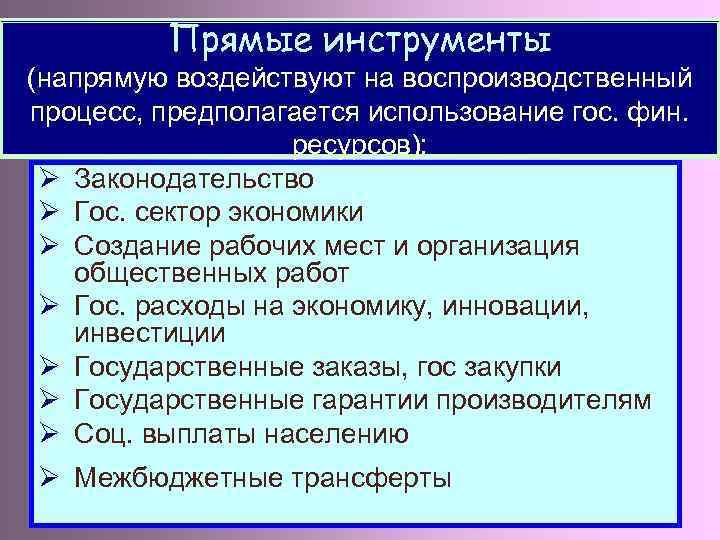 Прямые инструменты
(напрямую воздействуют на воспроизводственный процесс, предполагается использование гос. фин. ресурсов):

➢ Законодательство
➢ Гос. сектор экономики
➢ Создание рабочих мест и организация общественных работ
➢ Гос. расходы на экономику, инновации, инвестиции
➢ Государственные заказы, гос закупки
➢ Государственные гарантии производителям
➢ Соц. выплаты населению
➢ Межбюджетные трансферты